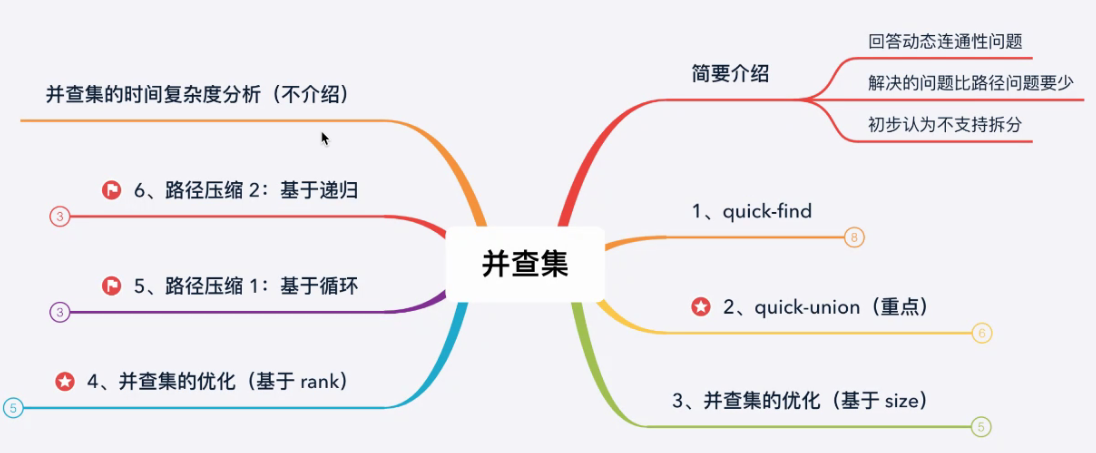 并查集

简要介绍
回答动态连通性问题
解决的问题比路径问题要少
初步认为不支持拆分

1、quick-find
8

2、quick-union（重点）
6

3、并查集的优化（基于 size）
5

4、并查集的优化（基于 rank）
5

5、路径压缩 1：基于循环
3

6、路径压缩 2：基于递归
3

并查集的时间复杂度分析（不介绍）